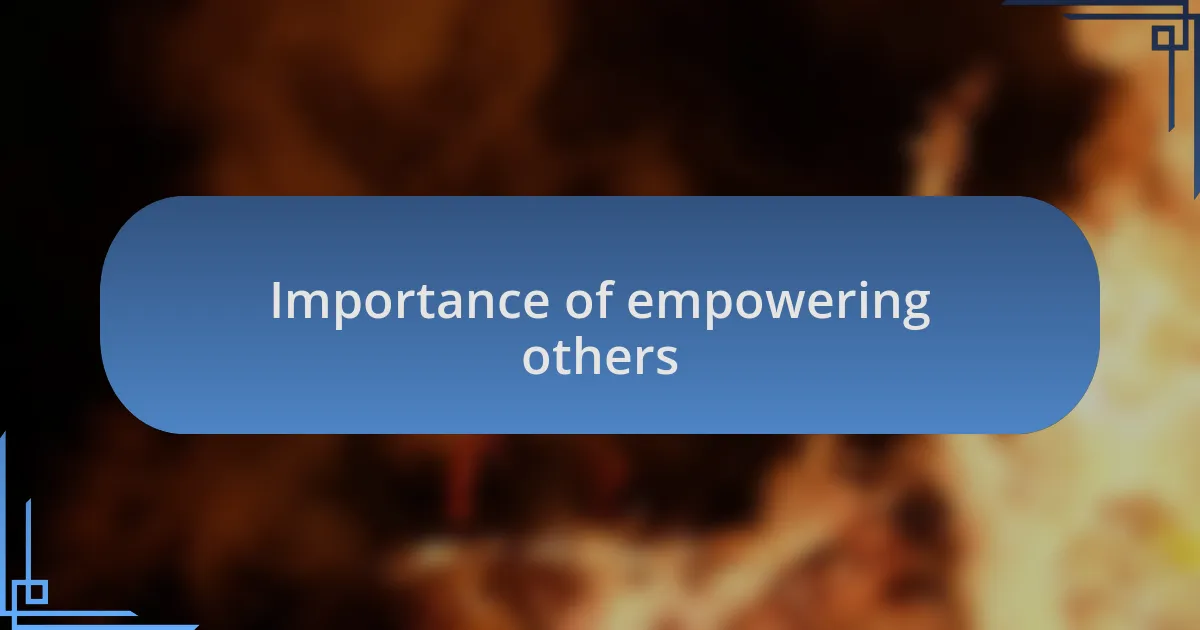 Importance of empowering others